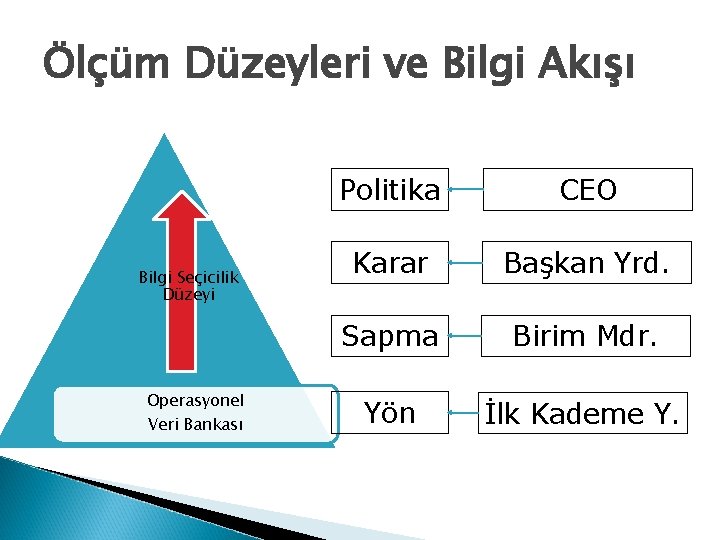 Ölçüm Düzeyleri ve Bilgi Akışı

Bilgi Seçicilik Düzeyi

Operasyonel Veri Bankası

Politika

CEO

Karar

Başkan Yrd.

Sapma

Birim Mdr.

Yön

İlk Kademe Y.